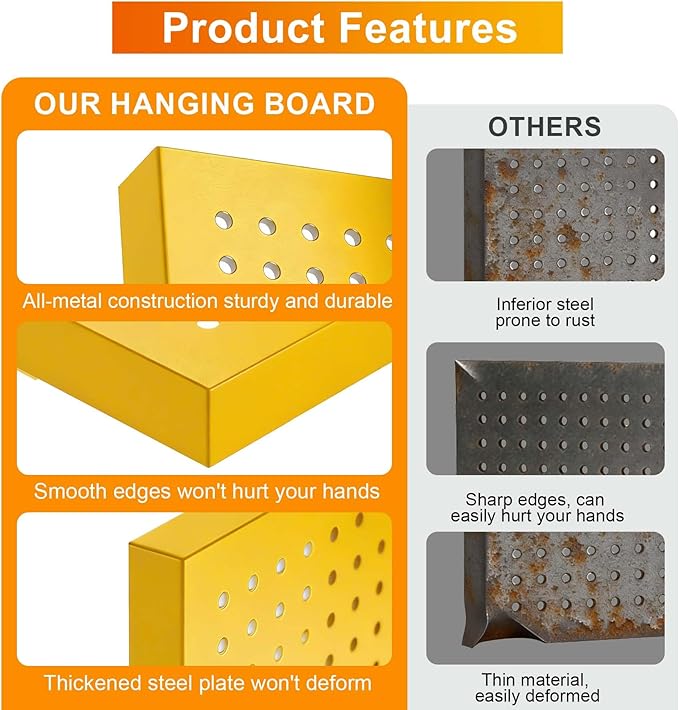 Product Features

OUR HANGING BOARD

All-metal construction sturdy and durable

Smooth edges won't hurt your hands

Thickened steel plate won't deform

OTHERS

Inferior steel prone to rust

Sharp edges, can easily hurt your hands

Thin material, easily deformed